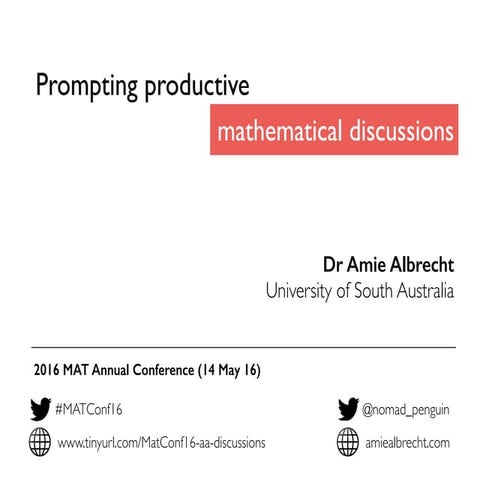 Prompting productive

mathematical discussions

Dr Amie Albrecht
University of South Australia

2016 MAT Annual Conference (14 May 16)

#MATConf16

www.tinyurl.com/MatConf16-aa-discussions

@nomad_penguin

amiealbrecht.com